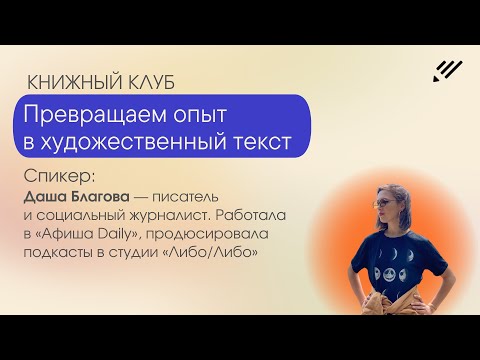 КНИЖНЫЙ КЛУБ

Превращаем опыт в художественный текст

Спикер:
Даша Благова — писатель и социальный журналист. Работала в «Афиша Daily», продюсировала подкасты в студии «Либо/Либо»